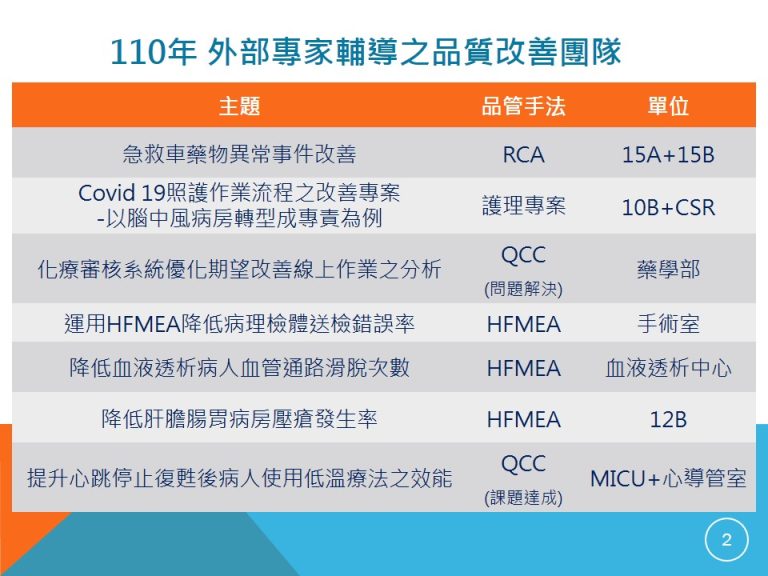 110年 外部專家輔導之品質改善團隊

| 主題 | 品管手法 | 單位 |
|---|---|---|
| 急救車藥物異常事件改善 | RCA | 15A+15B |
| Covid 19照護作業流程之改善專案 -以腦中風病房轉型成專責為例 | 護理專案 | 10B+CSR |
| 化療審核系統優化期望改善線上作業之分析 | QCC (問題解決) | 藥學部 |
| 運用HFMEA降低病理檢體送檢錯誤率 | HFMEA | 手術室 |
| 降低血液透析病人血管通路滑脫次數 | HFMEA | 血液透析中心 |
| 降低肝膽腸胃病房壓瘡發生率 | HFMEA | 12B |
| 提升心跳停止復甦後病人使用低溫療法之效能 | QCC (課題達成) | MICU+心導管室 |

2